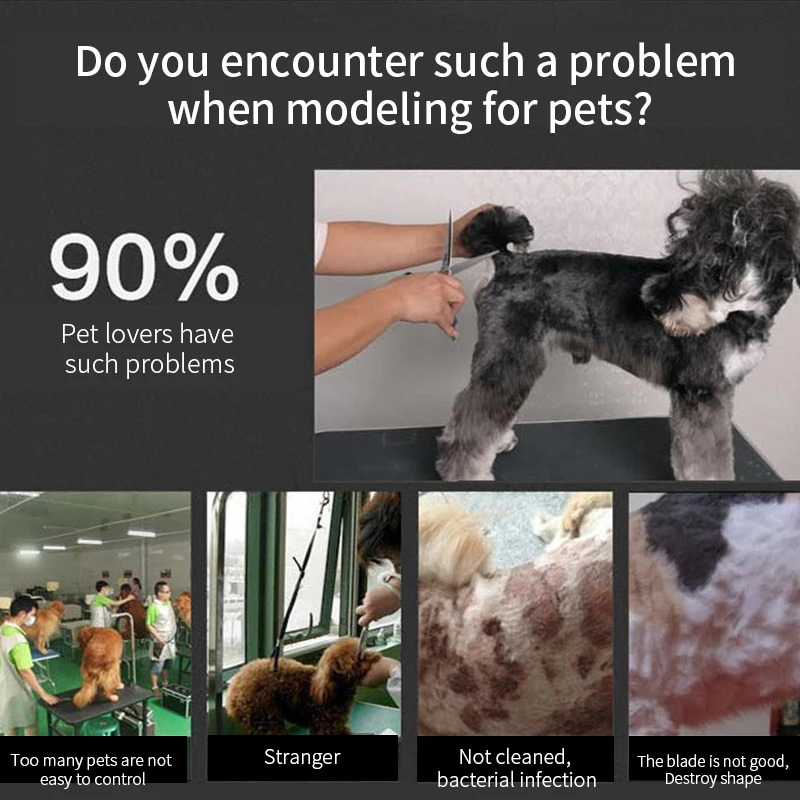 Do you encounter such a problem when modeling for pets?

90%
Pet lovers have such problems

Too many pets are not easy to control

Stranger

Not cleaned, bacterial infection

The blade is not good, Destroy shape